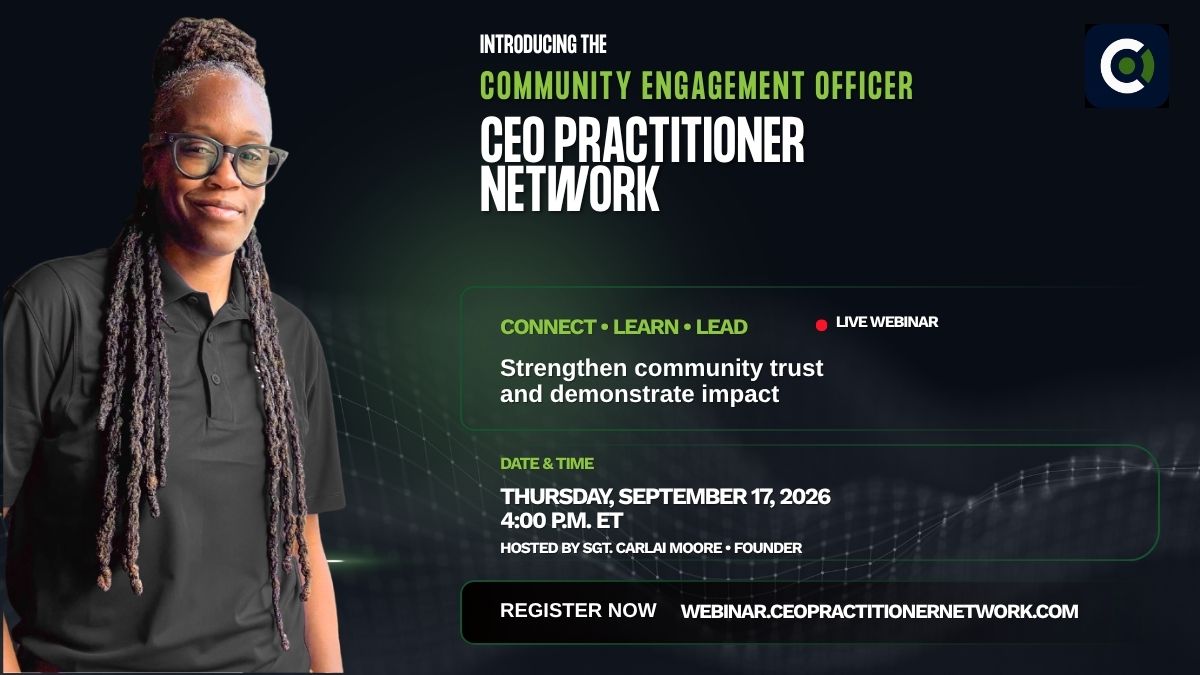 INTRODUCING THE

COMMUNITY ENGAGEMENT OFFICER

CEO PRACTITIONER NETWORK

CONNECT • LEARN • LEAD

LIVE WEBINAR

Strengthen community trust and demonstrate impact

DATE & TIME

THURSDAY, SEPTEMBER 17, 2026
4:00 P.M. ET

HOSTED BY SGT. CARLAI MOORE • FOUNDER

REGISTER NOW

WEBINAR.CEOPRACTITIONERNETWORK.COM